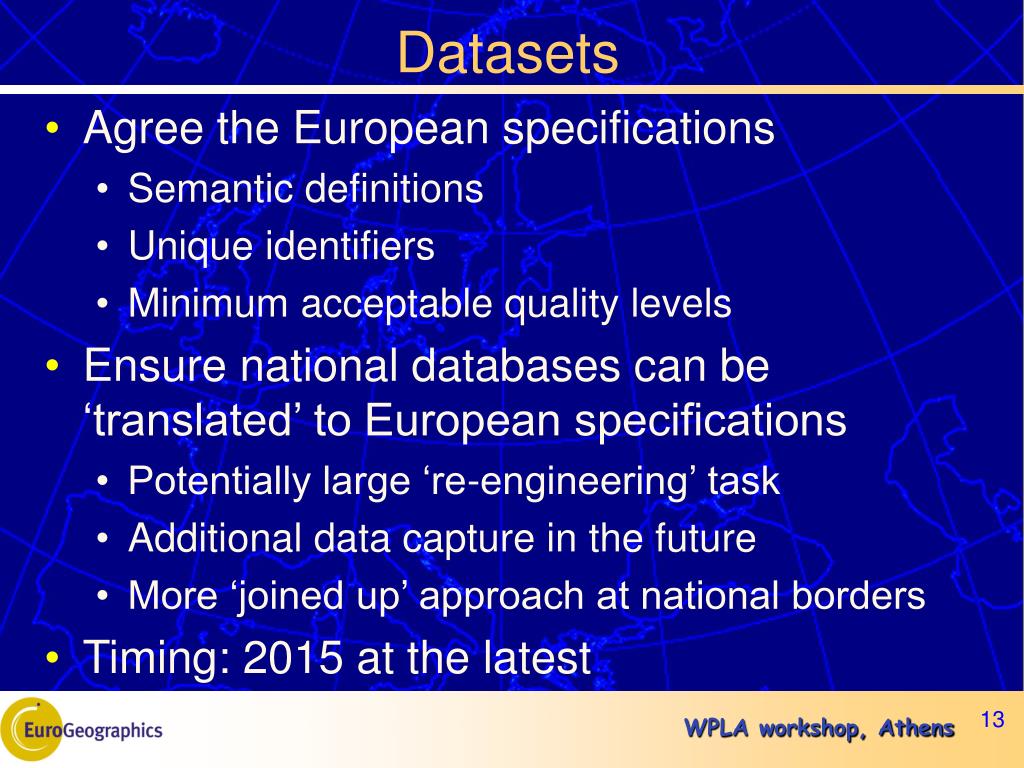 Datasets

• Agree the European specifications
  • Semantic definitions
  • Unique identifiers
  • Minimum acceptable quality levels
• Ensure national databases can be ‘translated’ to European specifications
  • Potentially large ‘re-engineering’ task
  • Additional data capture in the future
  • More ‘joined up’ approach at national borders
• Timing: 2015 at the latest

EuroGeographics

WPLA workshop, Athens

13